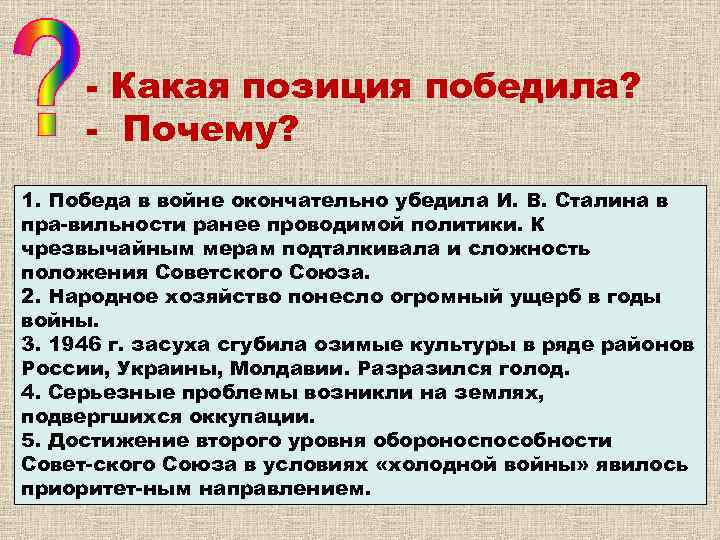 ?
- Какая позиция победила?
- Почему?

1. Победа в войне окончательно убедила И. В. Сталина в пра-вильности ранее проводимой политики. К чрезвычайным мерам подталкивала и сложность положения Советского Союза.
2. Народное хозяйство понесло огромный ущерб в годы войны.
3. 1946 г. засуха сгубила озимые культуры в ряде районов России, Украины, Молдавии. Разразился голод.
4. Серьезные проблемы возникли на землях, подвергшихся оккупации.
5. Достижение второго уровня обороноспособности Совет-ского Союза в условиях «холодной войны» явилось приоритет-ным направлением.